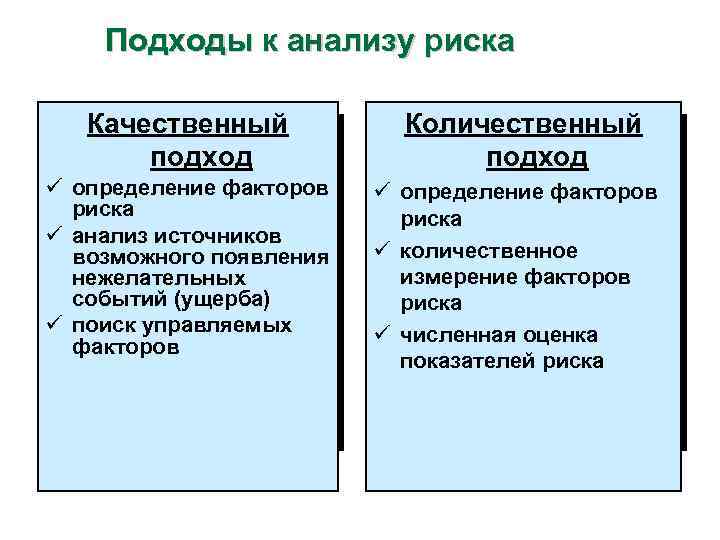 Подходы к анализу риска

Качественный подход

✓ определение факторов риска
✓ анализ источников возможного появления нежелательных событий (ущерба)
✓ поиск управляемых факторов

Количественный подход

✓ определение факторов риска
✓ количественное измерение факторов риска
✓ численная оценка показателей риска